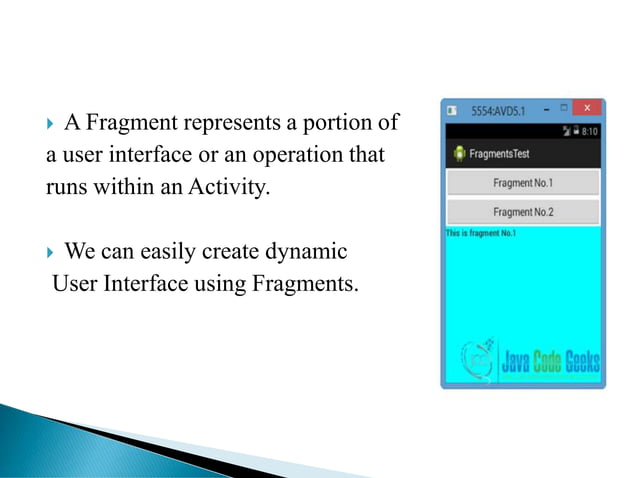 A Fragment represents a portion of a user interface or an operation that runs within an Activity.

We can easily create dynamic User Interface using Fragments.

5554:AVD5.1

8:10

FragmentsTest

Fragment No.1

Fragment No.2

This is fragment No.1

Java Code Geeks